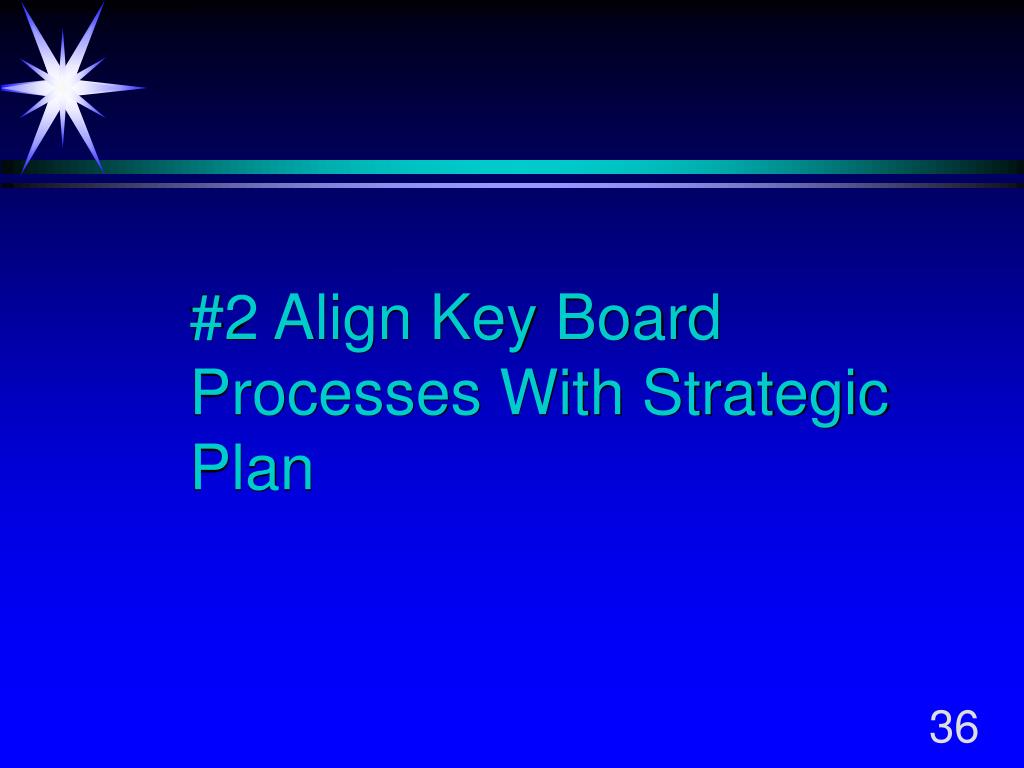 #2 Align Key Board Processes With Strategic Plan

36